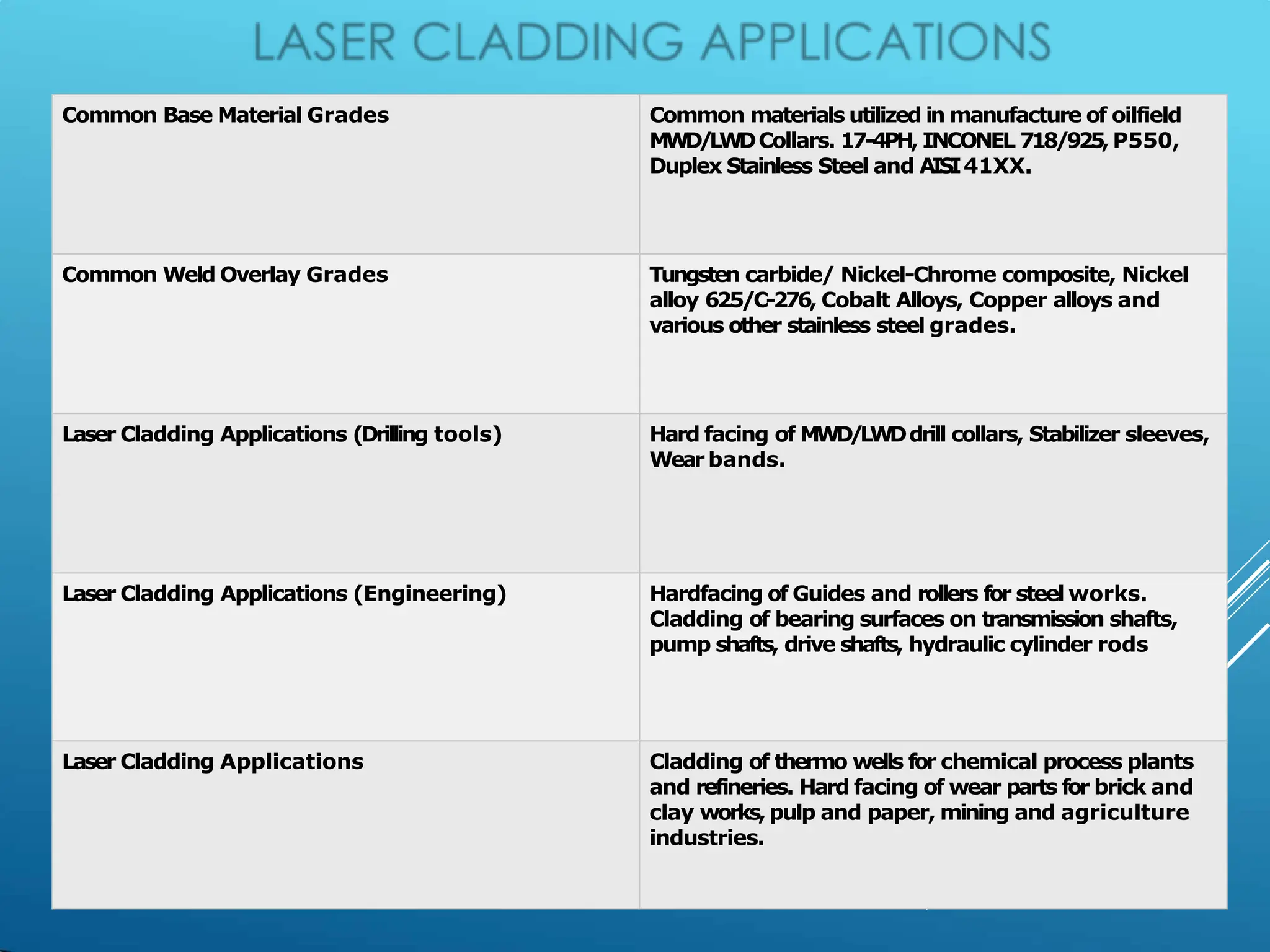 LASER CLADDING APPLICATIONS

| Common Base Material Grades | Common materials utilized in manufacture of oilfield MWD/LWD Collars. 17-4PH, INCONEL 718/925, P550, Duplex Stainless Steel and AISI 41XX. |
|---|---|
| Common Weld Overlay Grades | Tungsten carbide/ Nickel-Chrome composite, Nickel alloy 625/C-276, Cobalt Alloys, Copper alloys and various other stainless steel grades. |
| Laser Cladding Applications (Drilling tools) | Hard facing of MWD/LWD drill collars, Stabilizer sleeves, Wear bands. |
| Laser Cladding Applications (Engineering) | Hardfacing of Guides and rollers for steel works. Cladding of bearing surfaces on transmission shafts, pump shafts, drive shafts, hydraulic cylinder rods |
| Laser Cladding Applications | Cladding of thermo wells for chemical process plants and refineries. Hard facing of wear parts for brick and clay works, pulp and paper, mining and agriculture industries. |